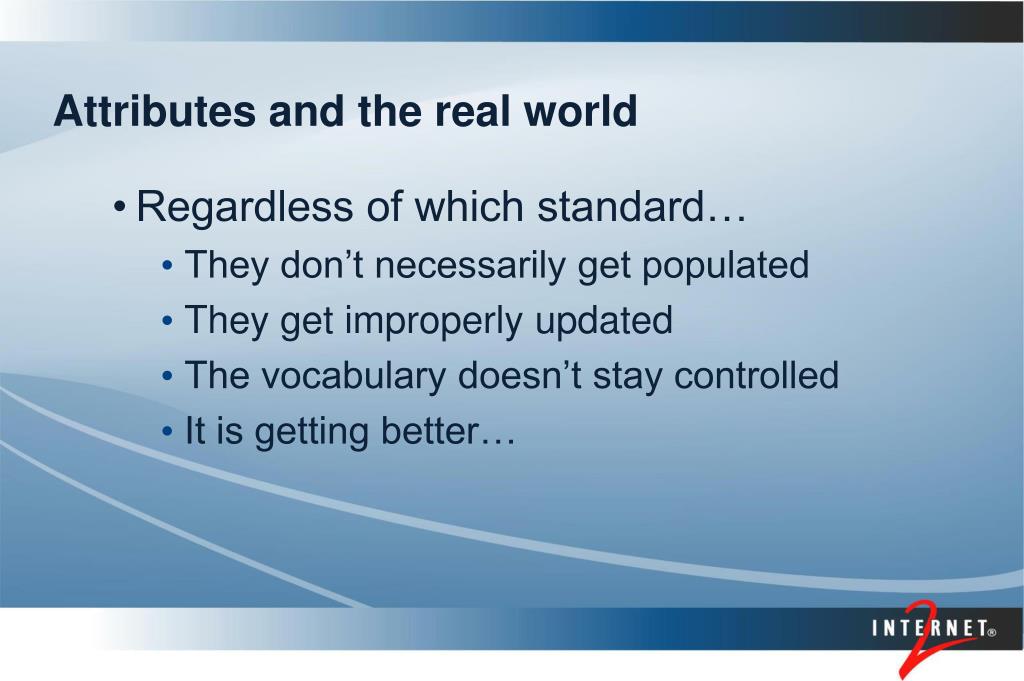 Attributes and the real world

• Regardless of which standard…
• They don’t necessarily get populated
• They get improperly updated
• The vocabulary doesn’t stay controlled
• It is getting better…

INTERNET® 2